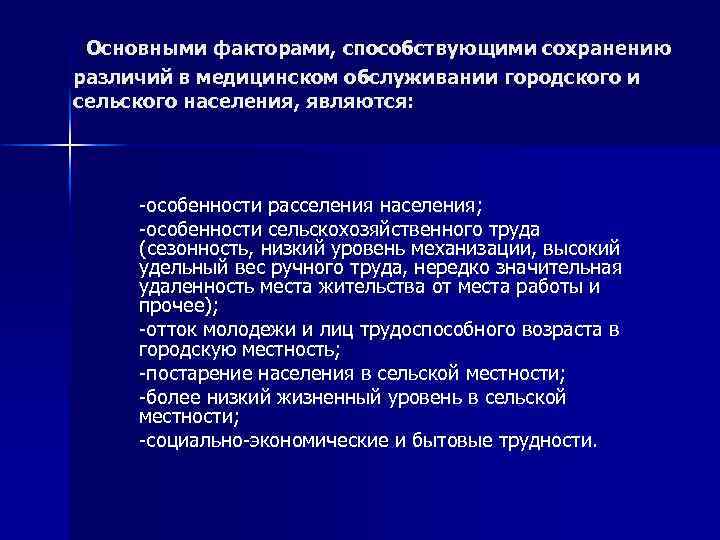 Основными факторами, способствующими сохранению различий в медицинском обслуживании городского и сельского населения, являются:

-особенности расселения населения;

-особенности сельскохозяйственного труда (сезонность, низкий уровень механизации, высокий удельный вес ручного труда, нередко значительная удаленность места жительства от места работы и прочее);

-отток молодежи и лиц трудоспособного возраста в городскую местность;

-постарение населения в сельской местности;

-более низкий жизненный уровень в сельской местности;

-социально-экономические и бытовые трудности.